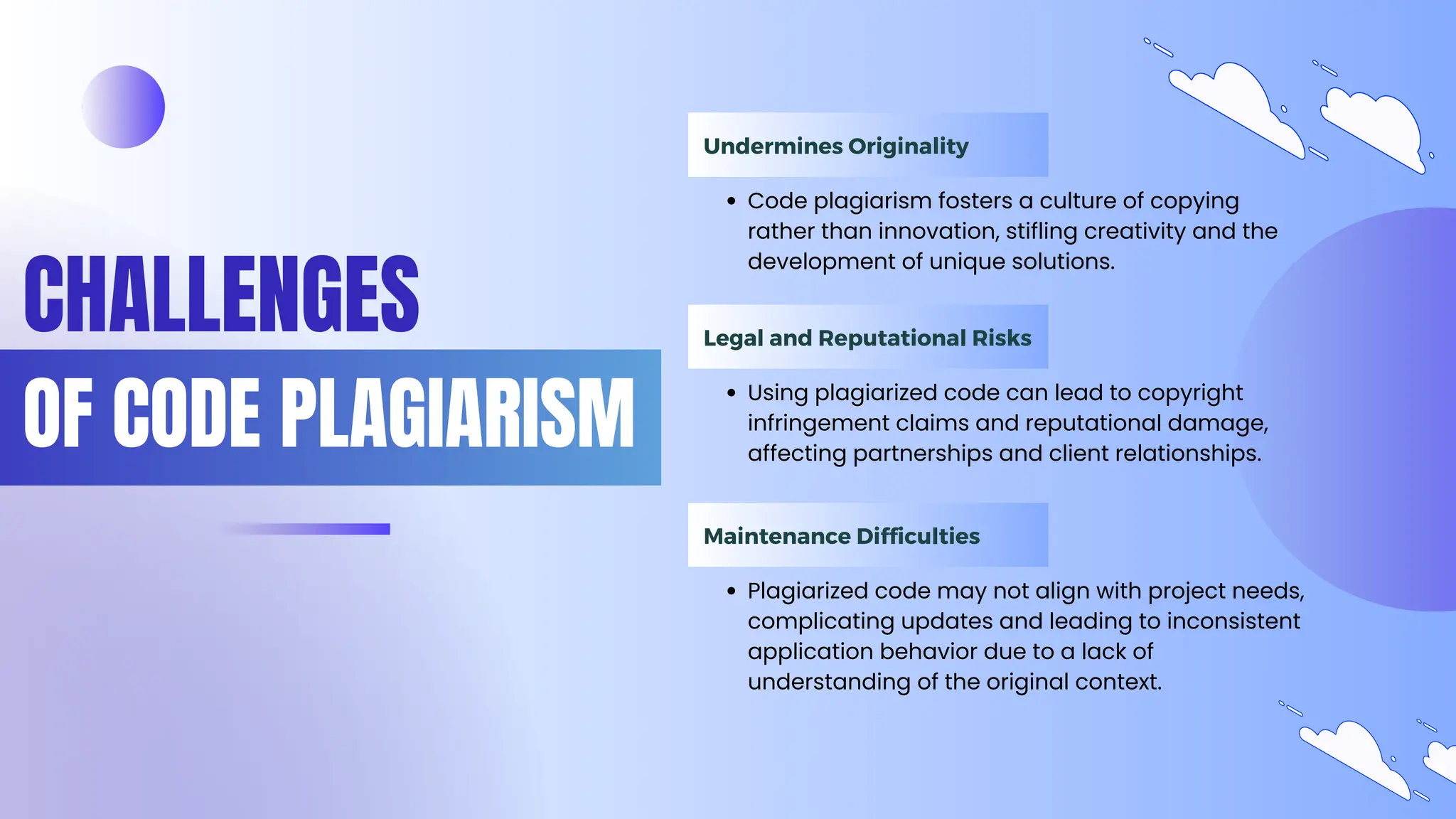 CHALLENGES
OF CODE PLAGIARISM

Undermines Originality

• Code plagiarism fosters a culture of copying rather than innovation, stifling creativity and the development of unique solutions.

Legal and Reputational Risks

• Using plagiarized code can lead to copyright infringement claims and reputational damage, affecting partnerships and client relationships.

Maintenance Difficulties

• Plagiarized code may not align with project needs, complicating updates and leading to inconsistent application behavior due to a lack of understanding of the original context.